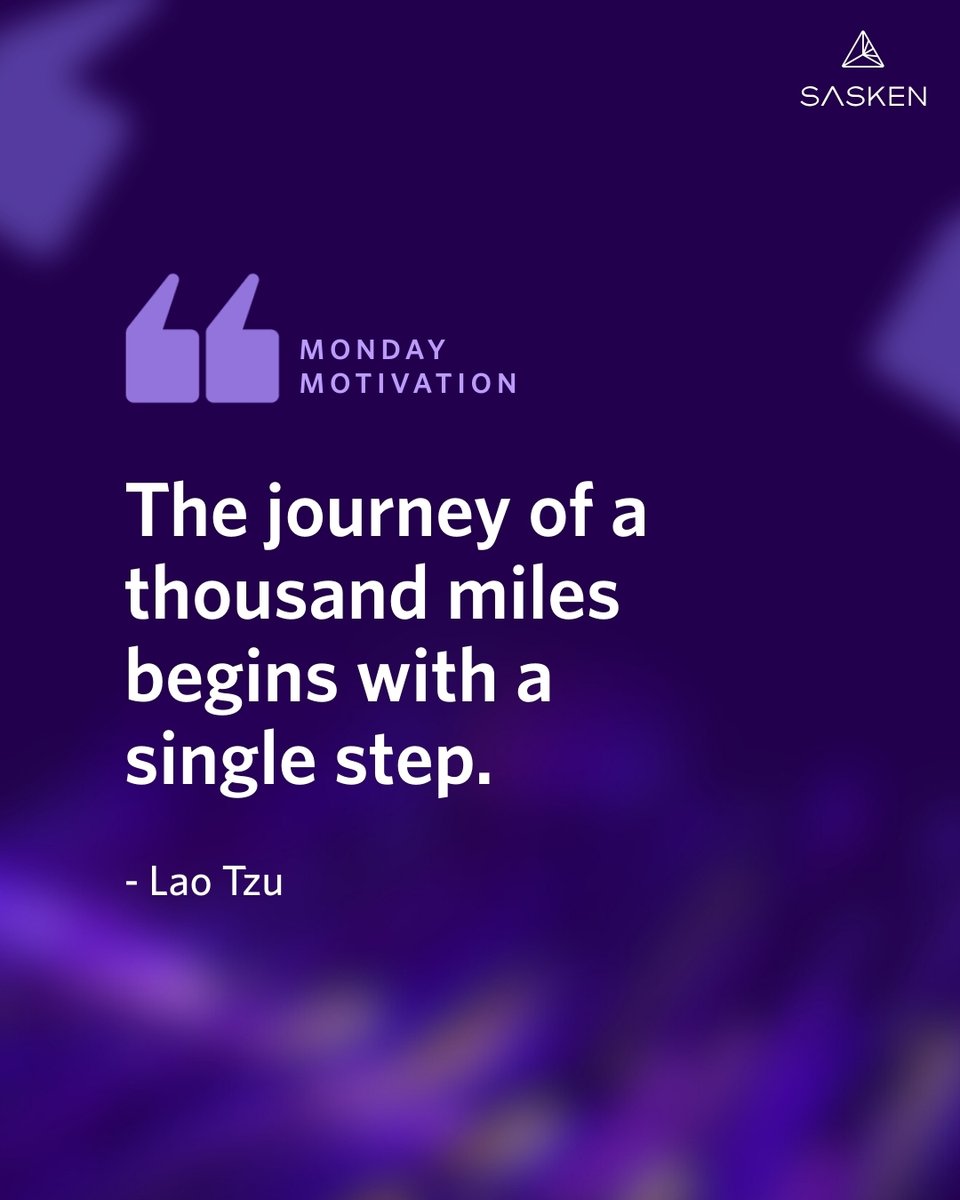 SASKEN

MONDAY MOTIVATION

The journey of a thousand miles begins with a single step.

- Lao Tzu